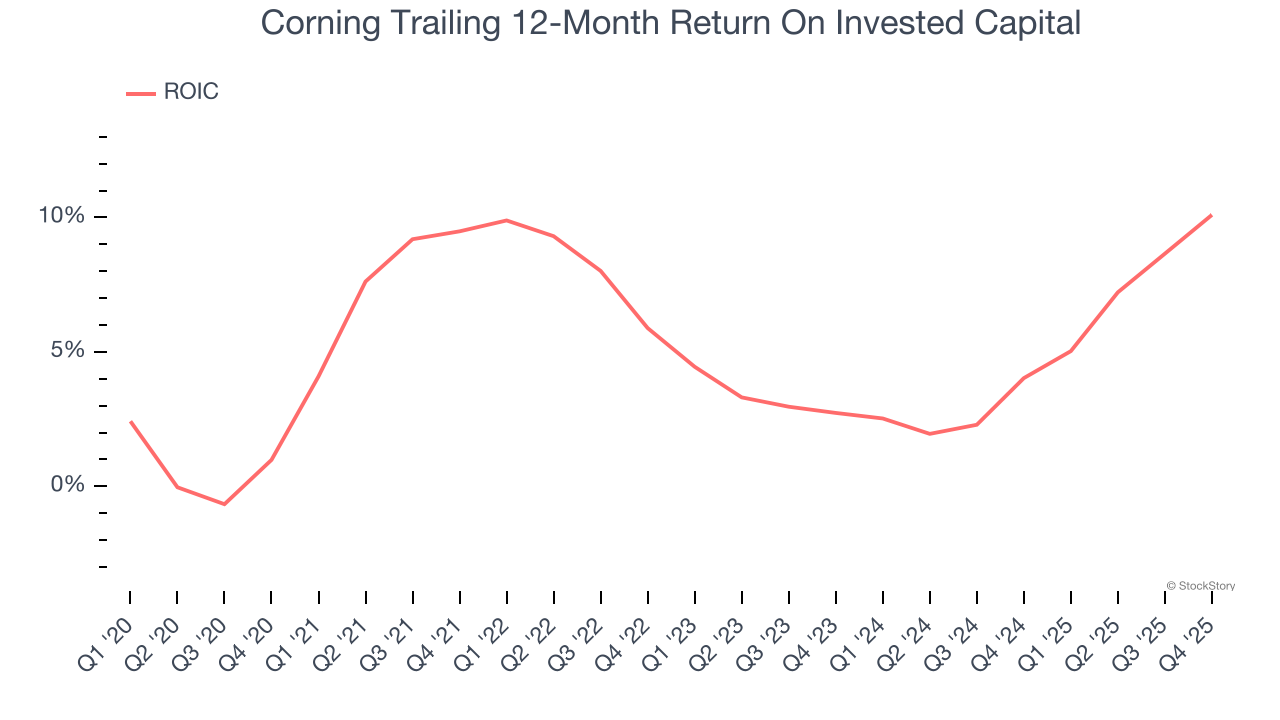 Corning Trailing 12-Month Return On Invested Capital

ROIC

10%
5%
0%

© StockStory

Q1 '20 Q2 '20 Q3 '20 Q4 '20 Q1 '21 Q2 '21 Q3 '21 Q4 '21 Q1 '22 Q2 '22 Q3 '22 Q4 '22 Q1 '23 Q2 '23 Q3 '23 Q4 '23 Q1 '24 Q2 '24 Q3 '24 Q4 '24 Q1 '25 Q2 '25 Q3 '25 Q4 '25